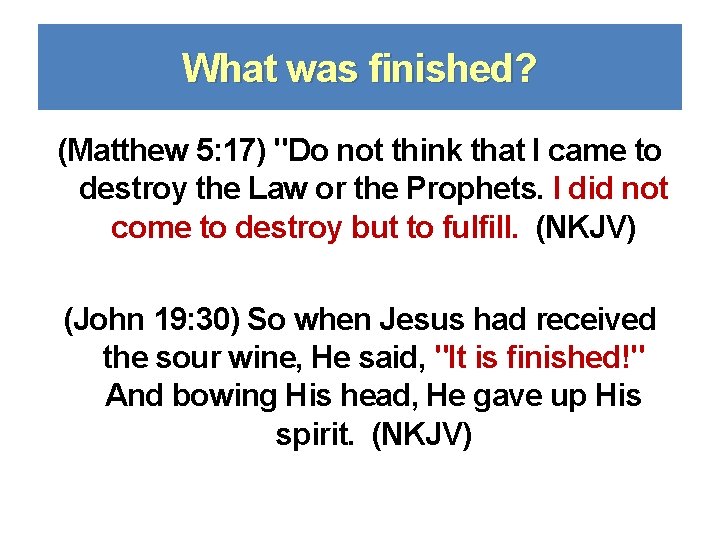 What was finished?

(Matthew 5:17) "Do not think that I came to destroy the Law or the Prophets. I did not come to destroy but to fulfill. (NKJV)

(John 19:30) So when Jesus had received the sour wine, He said, "It is finished!" And bowing His head, He gave up His spirit. (NKJV)